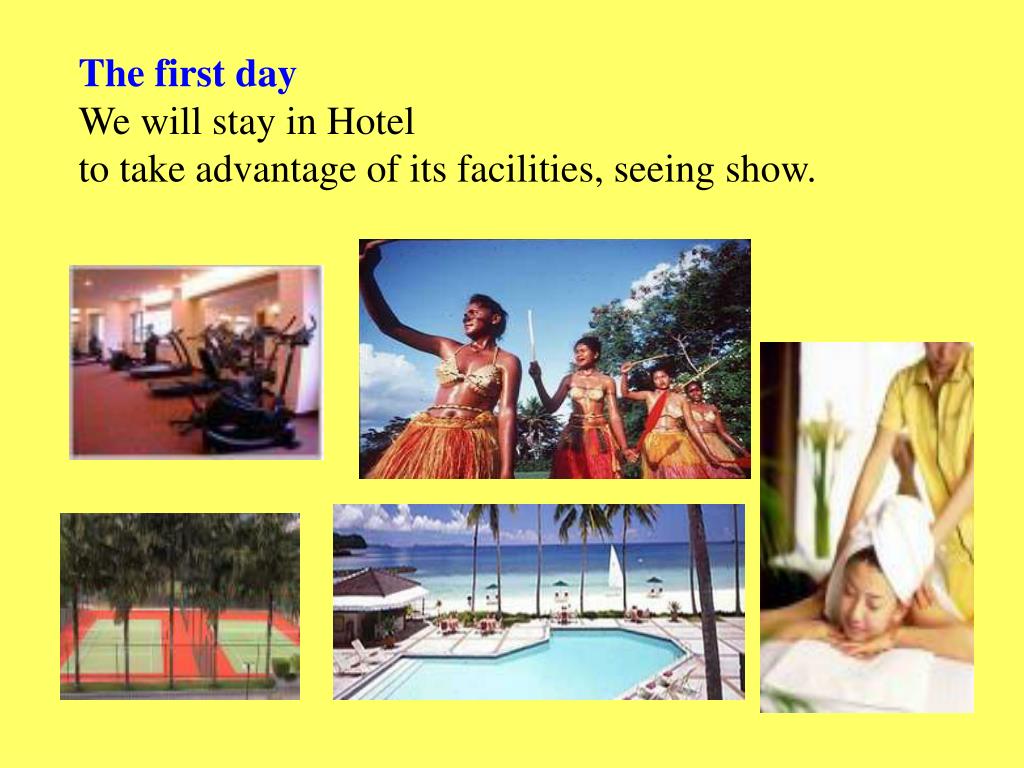 The first day
We will stay in Hotel
to take advantage of its facilities, seeing show.